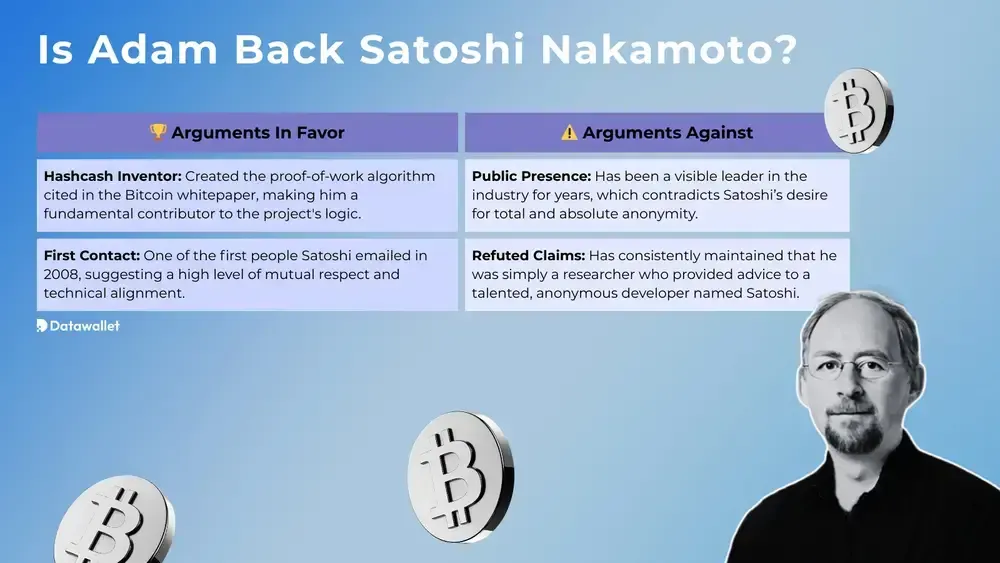 Is Adam Back Satoshi Nakamoto?

| 🏆 Arguments In Favor | ⚠️ Arguments Against |
|---|---|
| **Hashcash Inventor:** Created the proof-of-work algorithm cited in the Bitcoin whitepaper, making him a fundamental contributor to the project's logic. | **Public Presence:** Has been a visible leader in the industry for years, which contradicts Satoshi's desire for total and absolute anonymity. |
| **First Contact:** One of the first people Satoshi emailed in 2008, suggesting a high level of mutual respect and technical alignment. | **Refuted Claims:** Has consistently maintained that he was simply a researcher who provided advice to a talented, anonymous developer named Satoshi. |

Datawallet